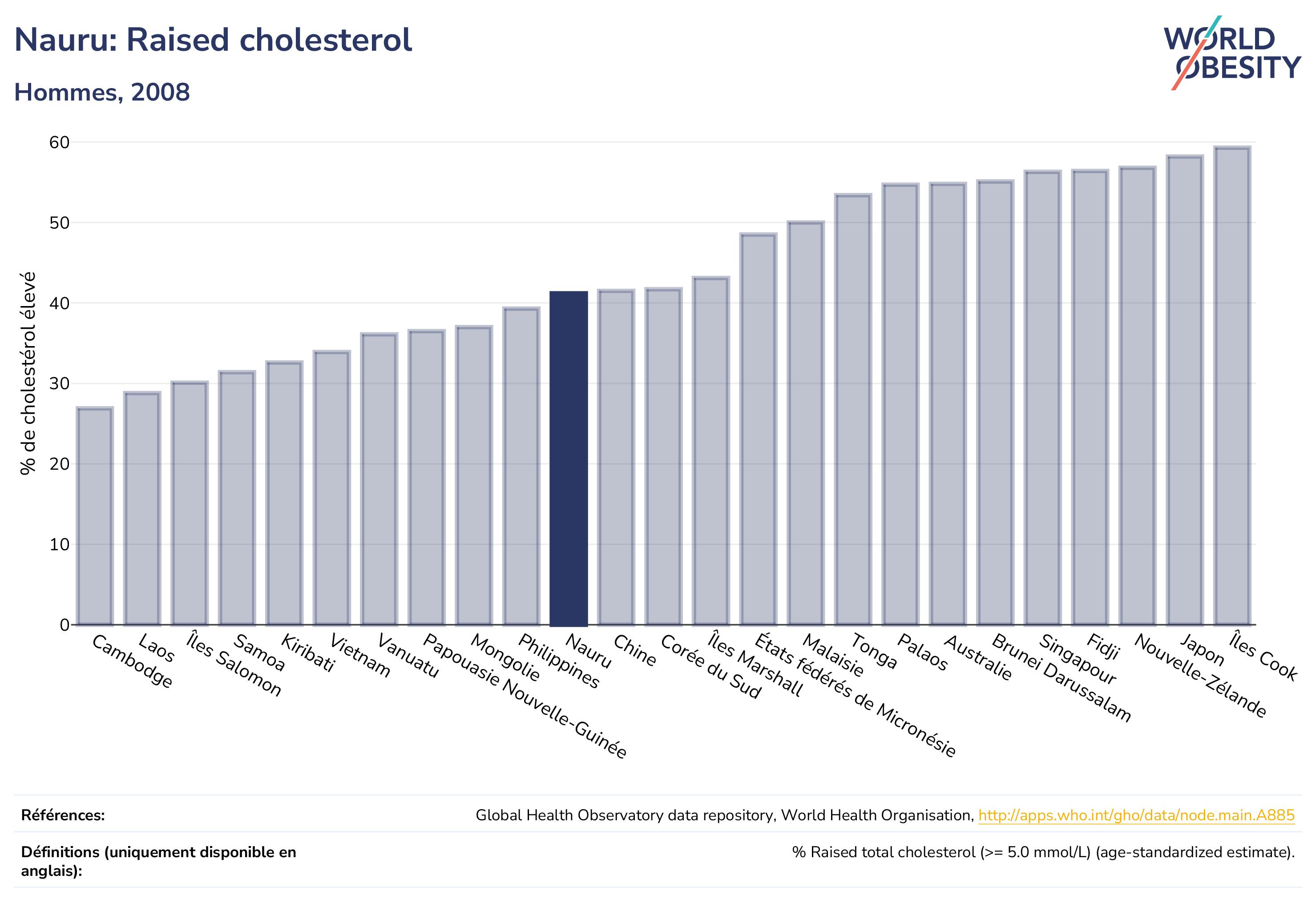 Nauru: Raised cholesterol

Hommes, 2008

WORLD OBESITY

% de cholestérol élevé

60
50
40
30
20
10
0

Cambodge
Laos
Îles Salomon
Samoa
Kiribati
Vietnam
Vanuatu
Papouasie Nouvelle-Guinée
Mongolie
Philippines
Nauru
Chine
Corée du Sud
Îles Marshall
États fédérés de Micronésie
Malaisie
Tonga
Palaos
Australie
Brunei Darussalam
Singapour
Fidji
Nouvelle-Zélande
Japon
Îles Cook

Références: Global Health Observatory data repository, World Health Organisation, http://apps.who.int/gho/data/node.main.A885

Définitions (uniquement disponible en anglais): % Raised total cholesterol (>= 5.0 mmol/L) (age-standardized estimate).